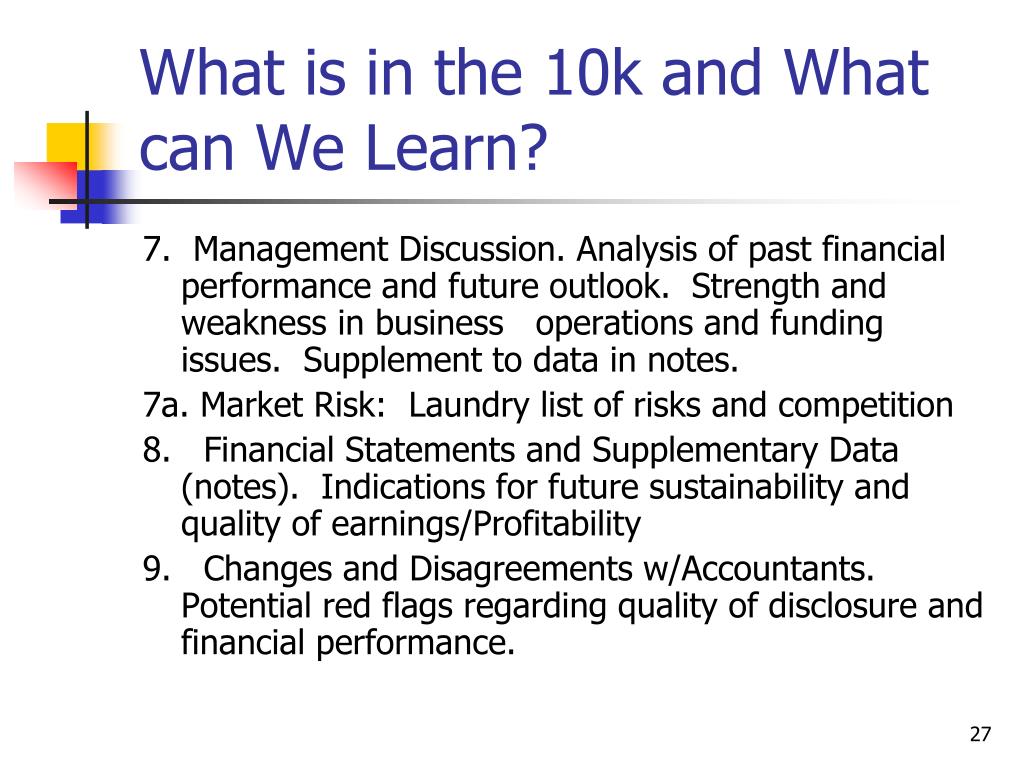 What is in the 10k and What can We Learn?

7. Management Discussion. Analysis of past financial performance and future outlook. Strength and weakness in business operations and funding issues. Supplement to data in notes.

7a. Market Risk: Laundry list of risks and competition

8. Financial Statements and Supplementary Data (notes). Indications for future sustainability and quality of earnings/Profitability

9. Changes and Disagreements w/Accountants. Potential red flags regarding quality of disclosure and financial performance.

27